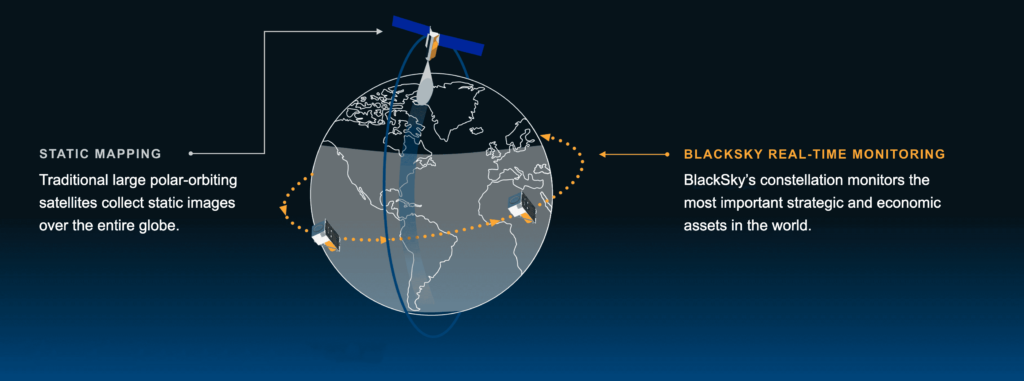 STATIC MAPPING
Traditional large polar-orbiting satellites collect static images over the entire globe.

BLACKSKY REAL-TIME MONITORING
BlackSky's constellation monitors the most important strategic and economic assets in the world.